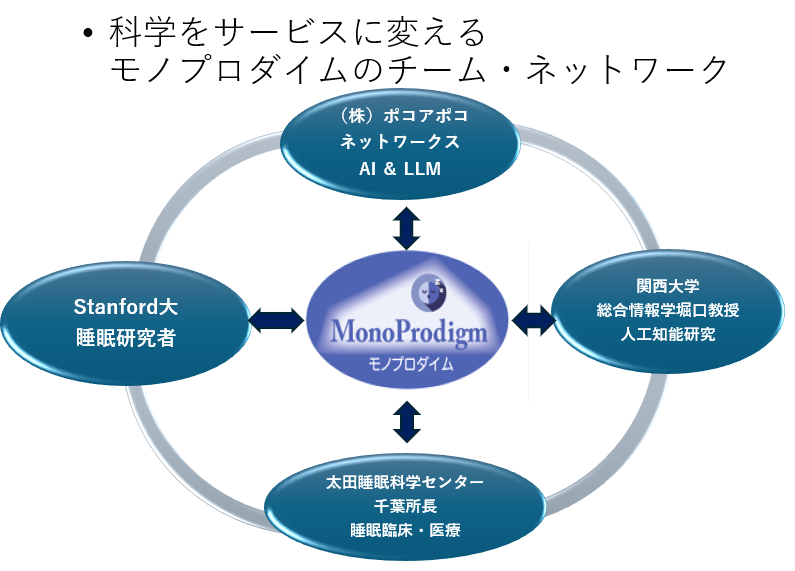 • 科学をサービスに変える
モノプロダイムのチーム・ネットワーク

（株）ポコアポコ
ネットワークス
AI & LLM

Stanford大
睡眠研究者

MonoProdigm
モノプロダイム

関西大学
総合情報学堀口教授
人工知能研究

太田睡眠科学センター
千葉所長
睡眠臨床・医療